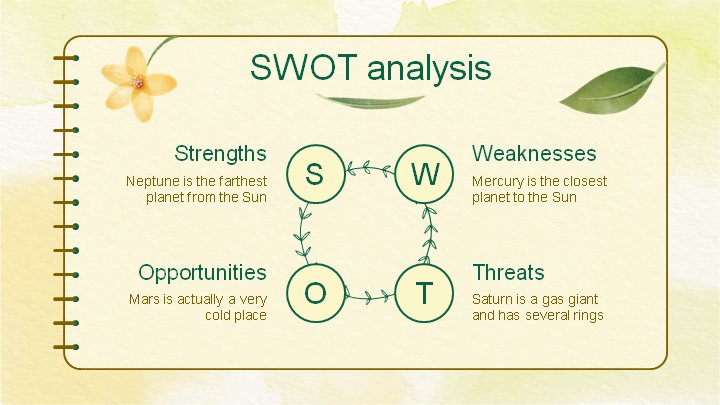 SWOT analysis

Strengths

Neptune is the farthest planet from the Sun

S

W

Weaknesses

Mercury is the closest planet to the Sun

Opportunities

Mars is actually a very cold place

O

T

Threats

Saturn is a gas giant and has several rings